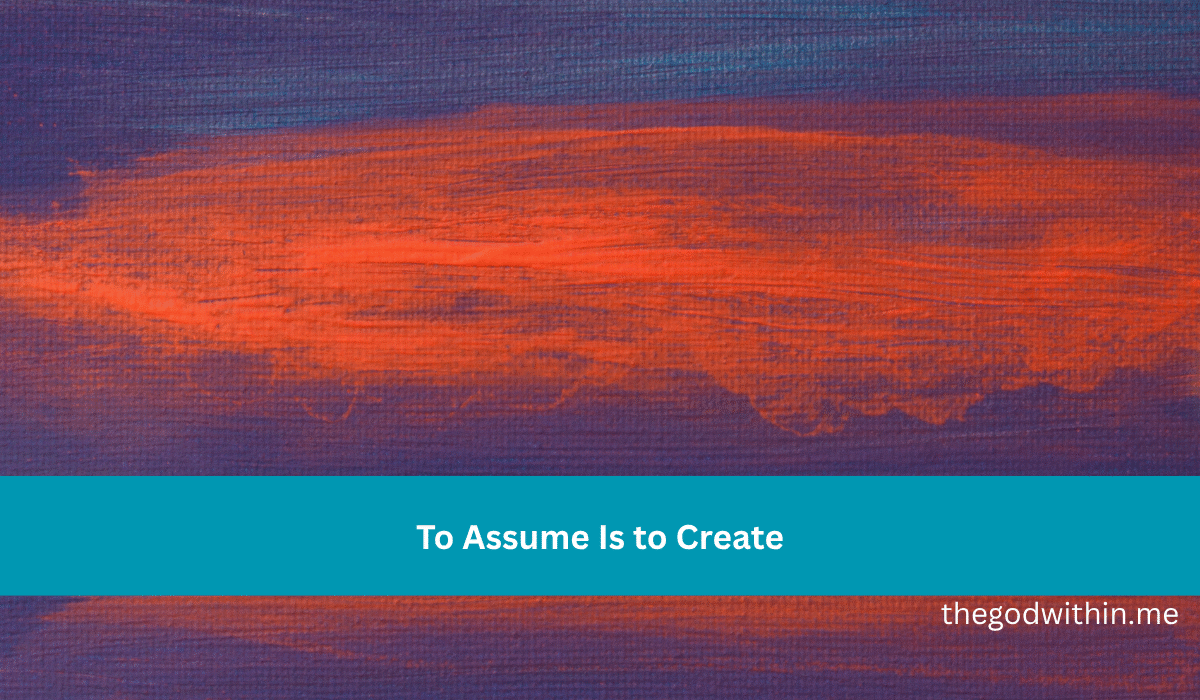 To Assume Is to Create

thegodwithin.me